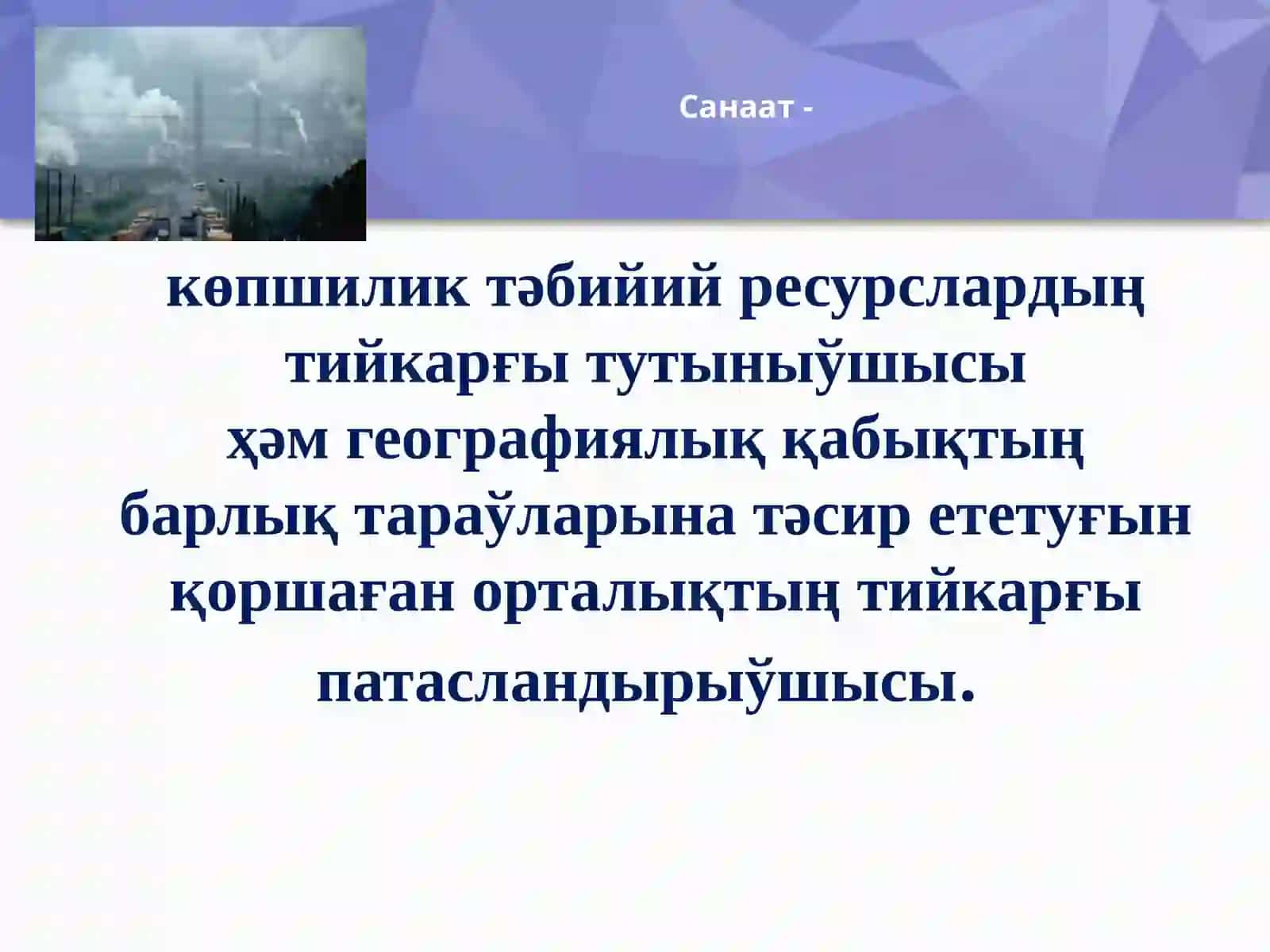 Санаат -

көпшилик тәбийий ресурслардың тийкарғы тутыныўшысы ҳәм географиялық қабықтың барлық тараўларына тәсир ететуғын қоршаған орталықтың тийкарғы патасландырыўшысы.